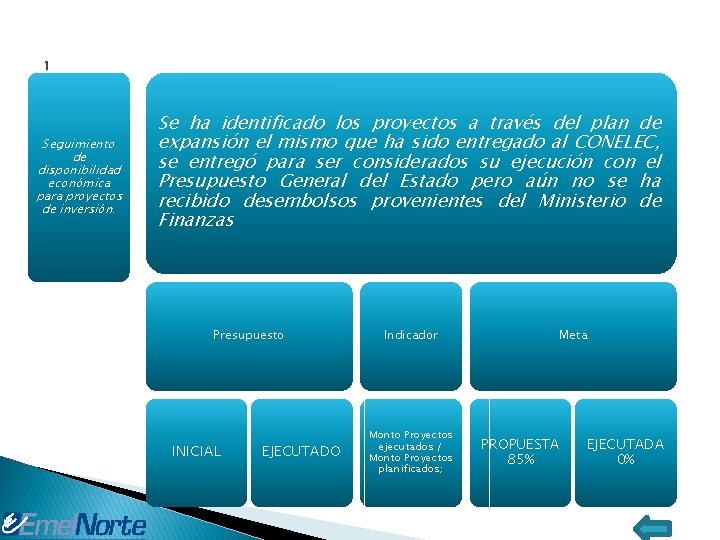 1

Seguimiento de disponibilidad económica para proyectos de inversión.

Se ha identificado los proyectos a través del plan de expansión el mismo que ha sido entregado al CONELEC, se entregó para ser considerados su ejecución con el Presupuesto General del Estado pero aún no se ha recibido desembolsos provenientes del Ministerio de Finanzas

Presupuesto

Indicador

Meta

INICIAL

EJECUTADO

Monto Proyectos ejecutados / Monto Proyectos planificados;

PROPUESTA 85%

EJECUTADA 0%

EmelNorte